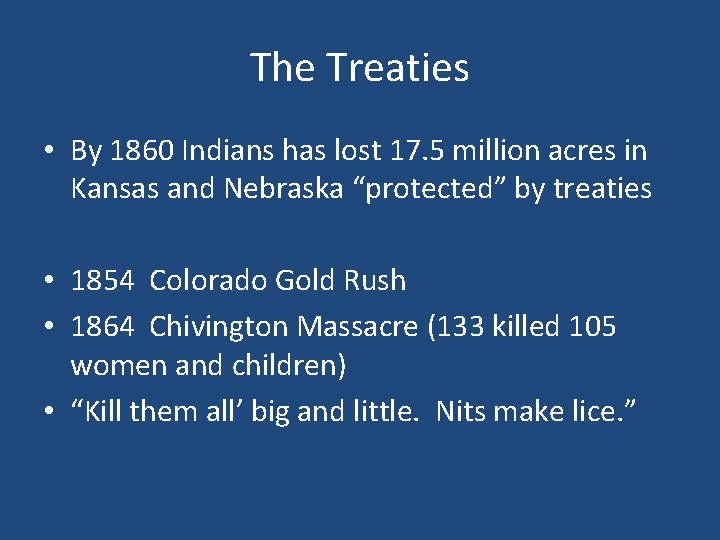 The Treaties

• By 1860 Indians has lost 17.5 million acres in Kansas and Nebraska “protected” by treaties

• 1854 Colorado Gold Rush
• 1864 Chivington Massacre (133 killed 105 women and children)
• “Kill them all’ big and little. Nits make lice.”